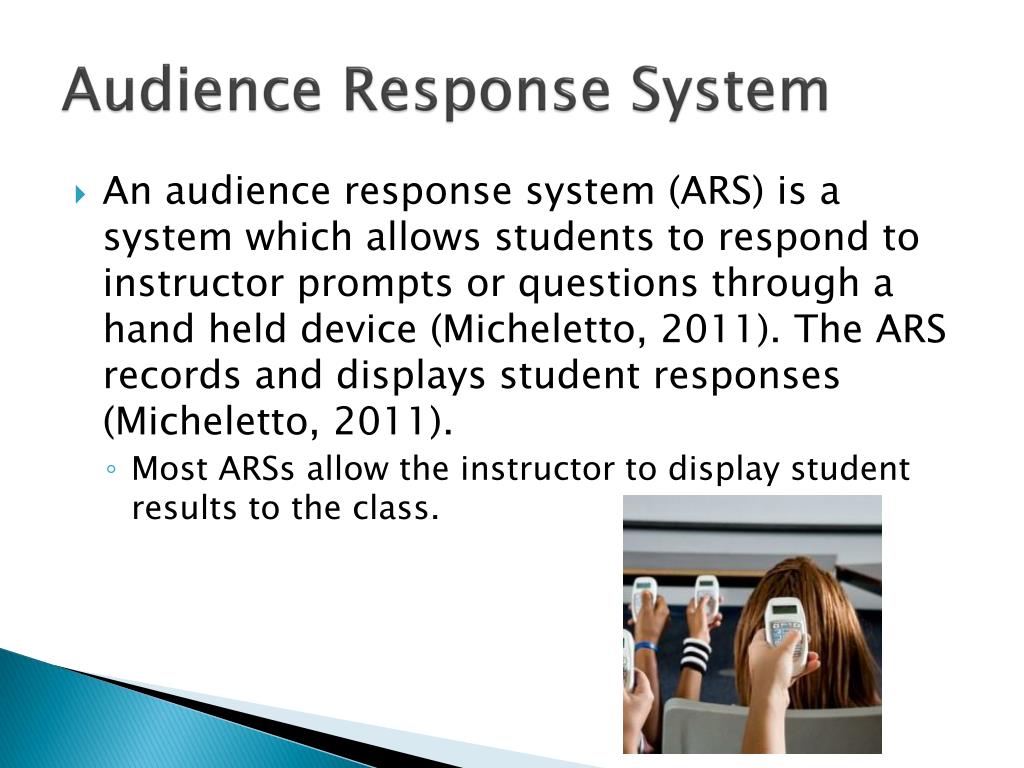 Audience Response System

An audience response system (ARS) is a system which allows students to respond to instructor prompts or questions through a hand held device (Micheletto, 2011). The ARS records and displays student responses (Micheletto, 2011).

Most ARSs allow the instructor to display student results to the class.